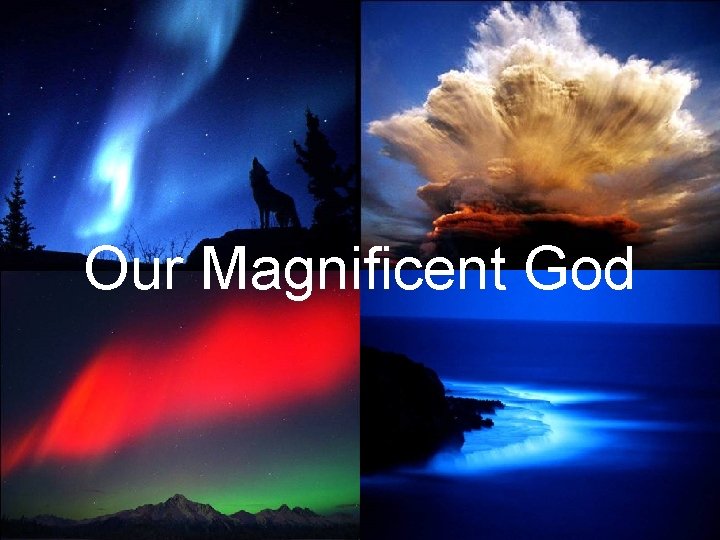 Our Magnificent God